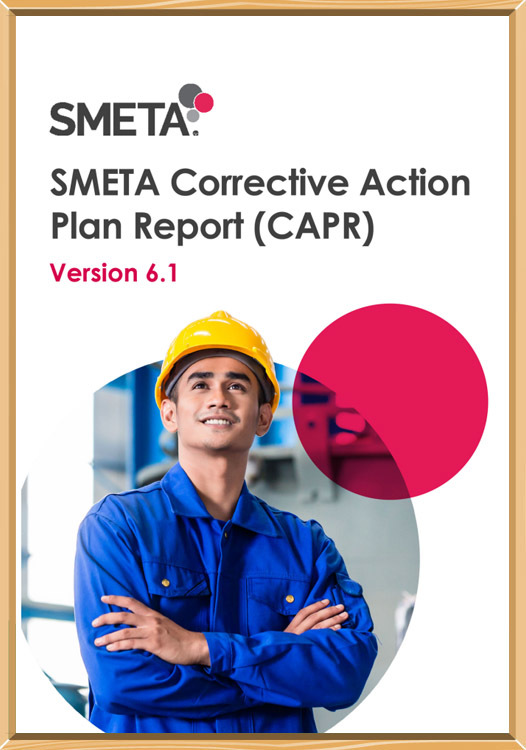 SMETA

SMETA Corrective Action Plan Report (CAPR)

Version 6.1